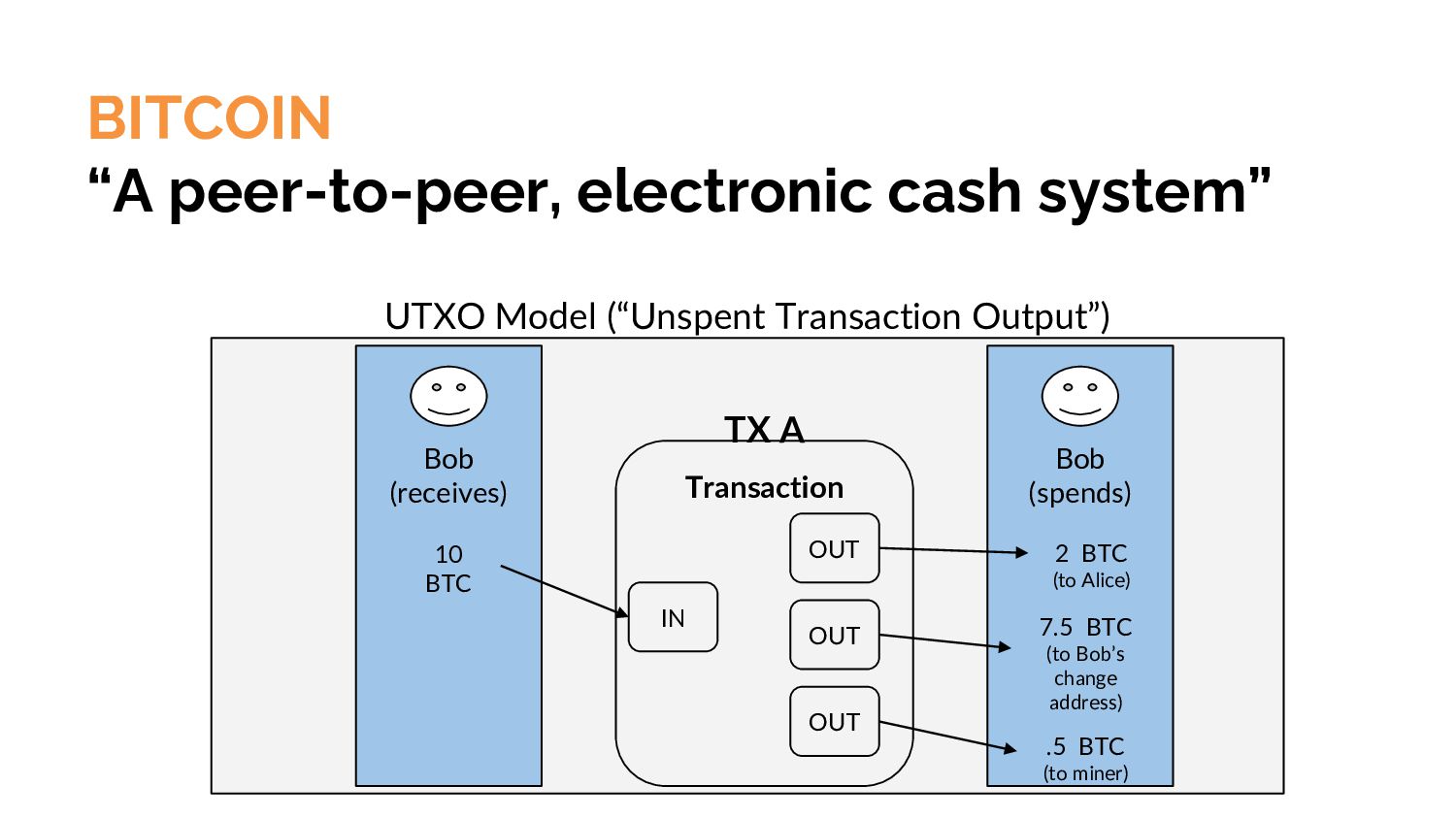 BITCOIN
“A peer-to-peer, electronic cash system”

UTXO Model (“Unspent Transaction Output”)

Bob
(receives)

10
BTC

TX A

Transaction

IN

OUT

OUT

OUT

Bob
(spends)

2 BTC
(to Alice)

7.5 BTC
(to Bob’s change address)

.5 BTC
(to miner)